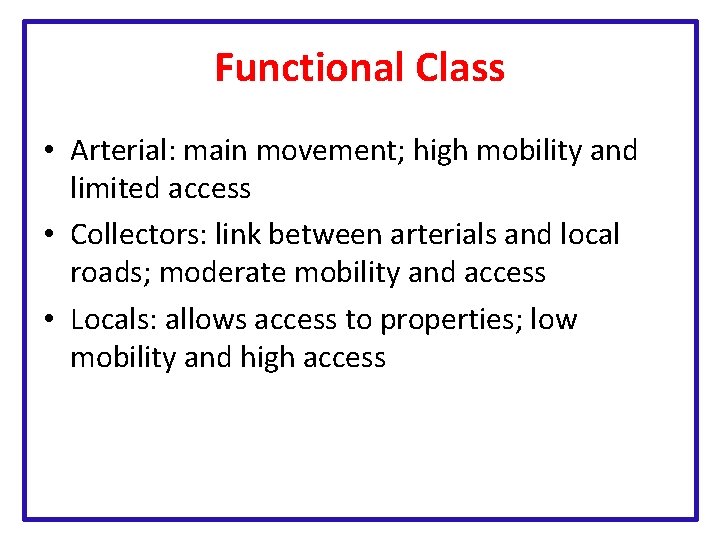 Functional Class

• Arterial: main movement; high mobility and limited access
• Collectors: link between arterials and local roads; moderate mobility and access
• Locals: allows access to properties; low mobility and high access